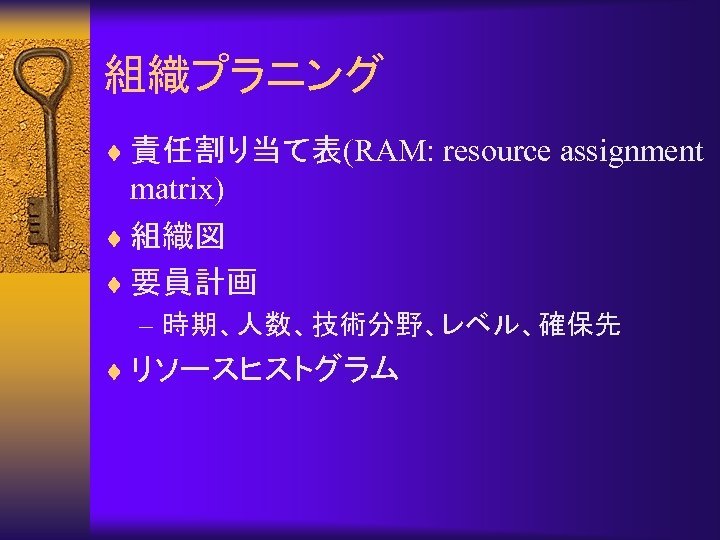 組織プラニング

♦ 責任割り当て表(RAM: resource assignment matrix)

♦ 組織図

♦ 要員計画

– 時期、人数、技術分野、レベル、確保先

♦ リソースヒストグラム